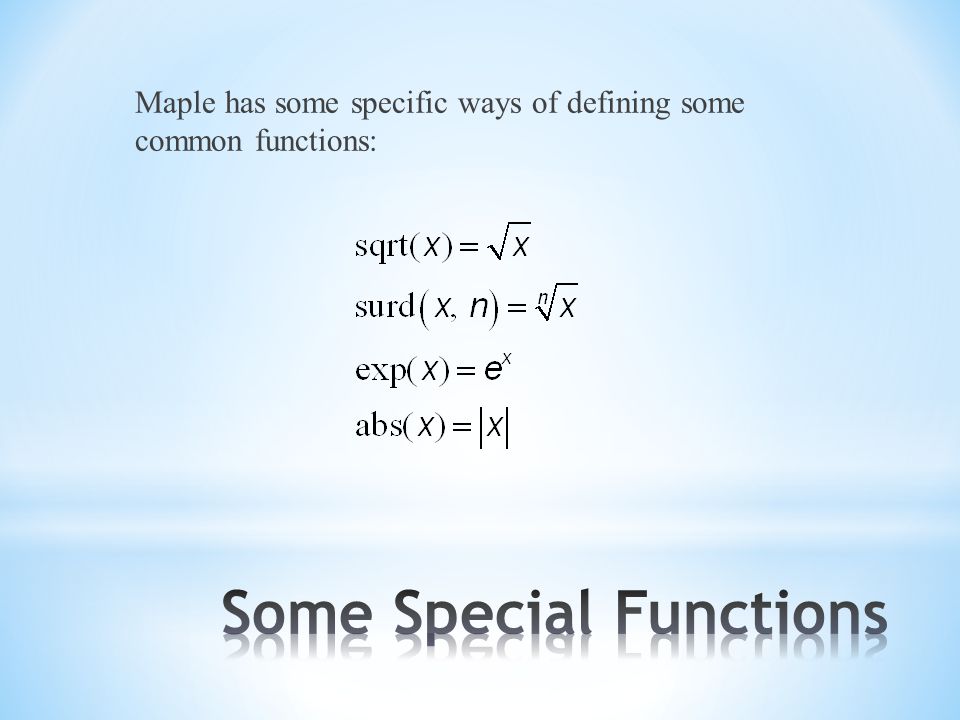 Maple has some specific ways of defining some common functions:

$\text{sqrt}(x) = \sqrt{x}$

$\text{surd}(x, n) = \sqrt[n]{x}$

$\exp(x) = e^x$

$\text{abs}(x) = |x|$

Some Special Functions